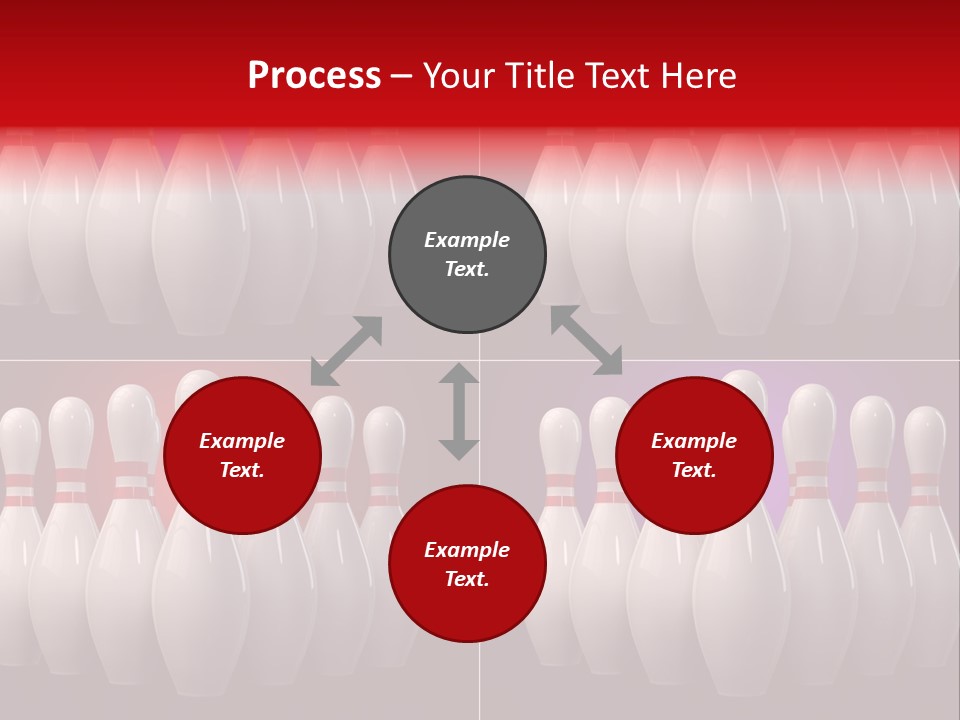 Process – Your Title Text Here

Example Text.

Example Text.

Example Text.

Example Text.